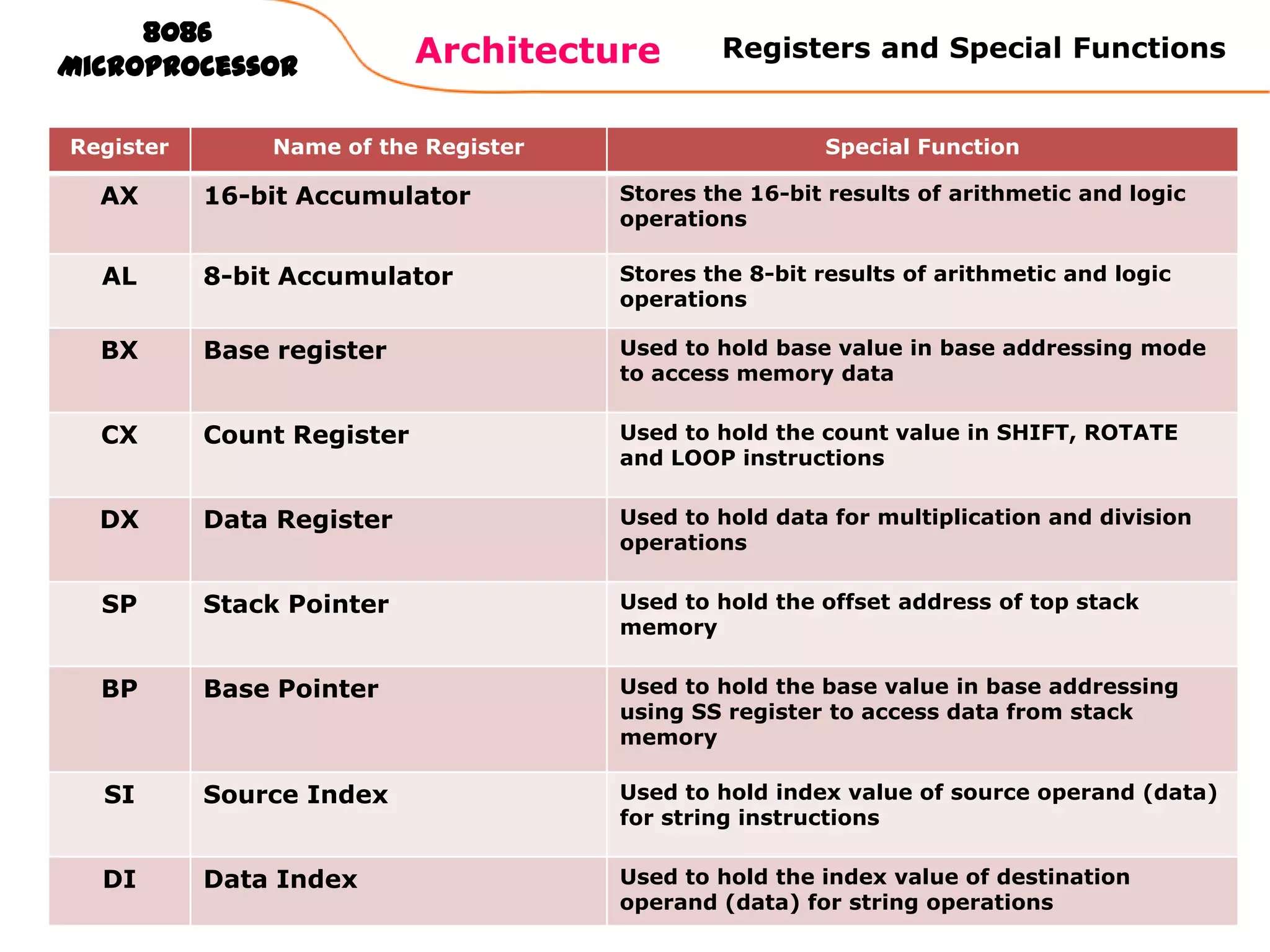 8086 MICROPROCESSOR

Architecture

Registers and Special Functions

| Register | Name of the Register | Special Function |
|---|---|---|
| AX | 16-bit Accumulator | Stores the 16-bit results of arithmetic and logic operations |
| AL | 8-bit Accumulator | Stores the 8-bit results of arithmetic and logic operations |
| BX | Base register | Used to hold base value in base addressing mode to access memory data |
| CX | Count Register | Used to hold the count value in SHIFT, ROTATE and LOOP instructions |
| DX | Data Register | Used to hold data for multiplication and division operations |
| SP | Stack Pointer | Used to hold the offset address of top stack memory |
| BP | Base Pointer | Used to hold the base value in base addressing using SS register to access data from stack memory |
| SI | Source Index | Used to hold index value of source operand (data) for string instructions |
| DI | Data Index | Used to hold the index value of destination operand (data) for string operations |